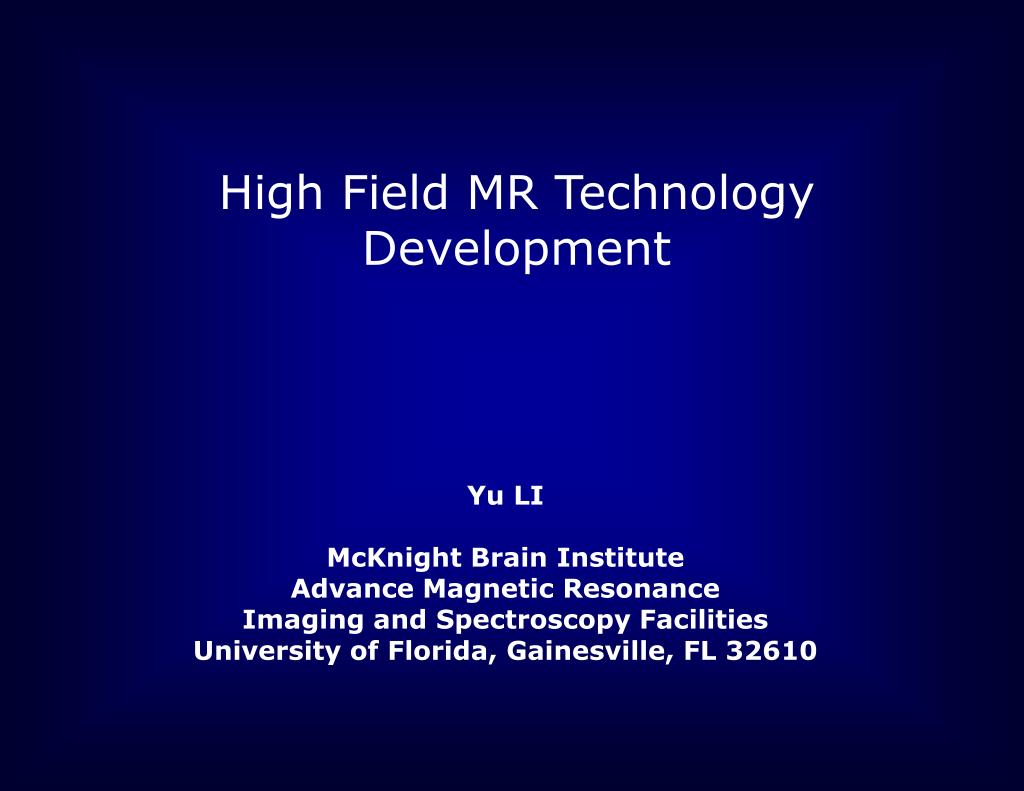 High Field MR Technology Development

Yu LI

McKnight Brain Institute
Advance Magnetic Resonance
Imaging and Spectroscopy Facilities
University of Florida, Gainesville, FL 32610